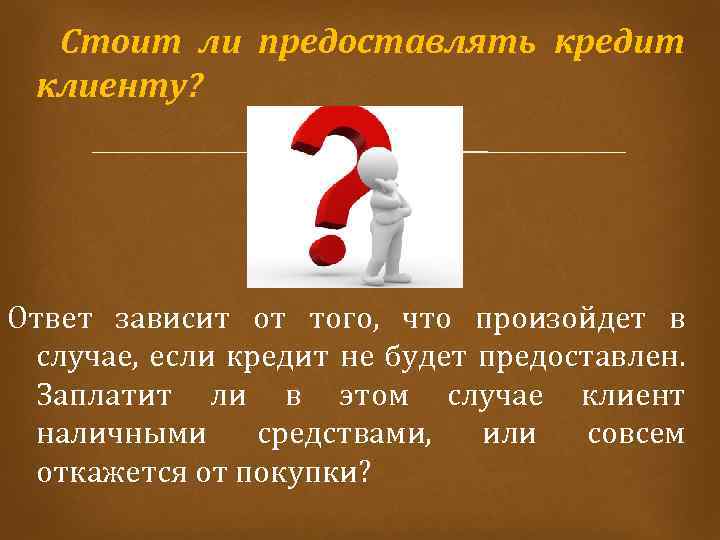 Стоит ли предоставлять кредит клиенту?

Ответ зависит от того, что произойдет в случае, если кредит не будет предоставлен. Заплатит ли в этом случае клиент наличными средствами, или совсем откажется от покупки?